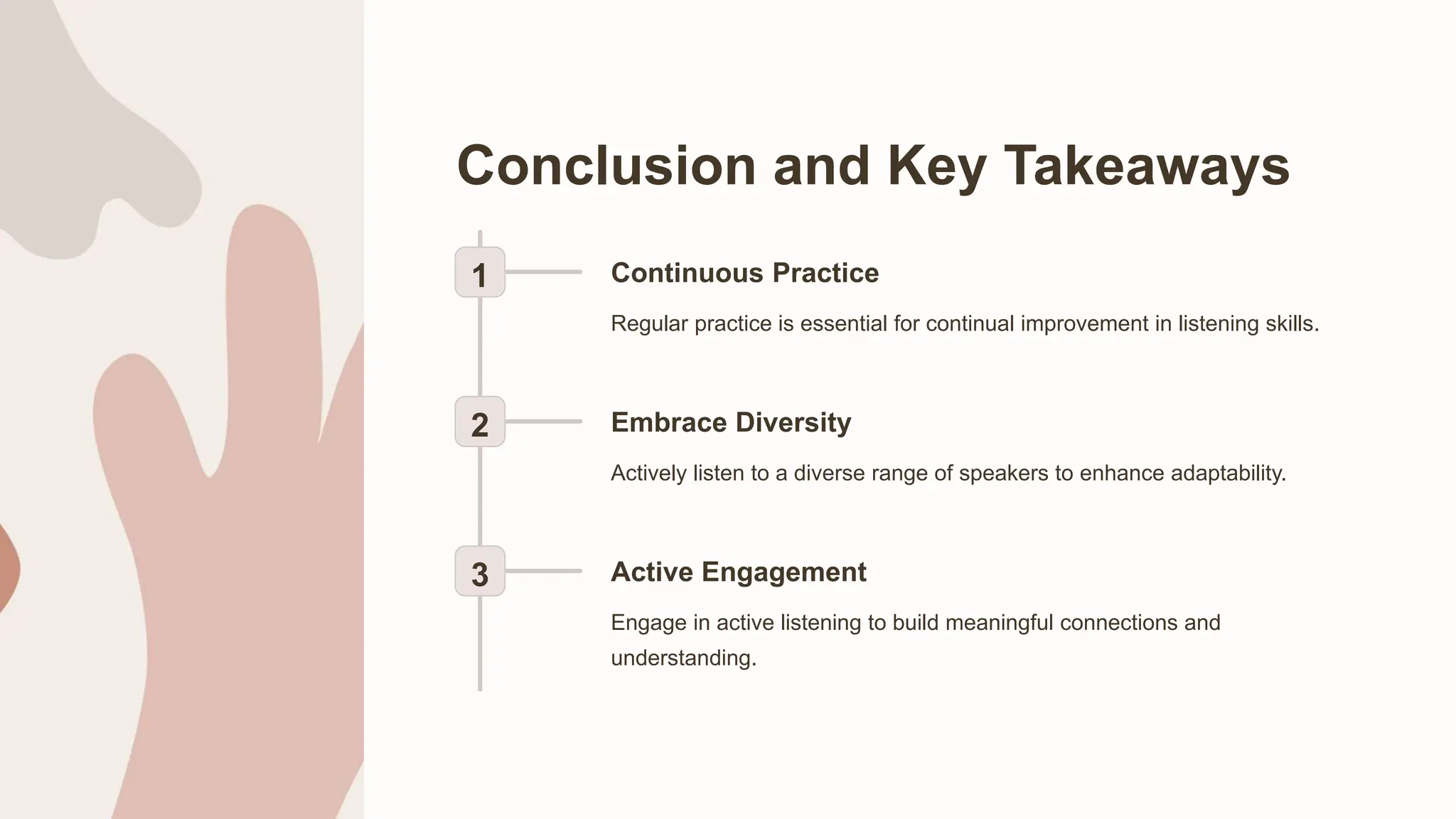 Conclusion and Key Takeaways

1

Continuous Practice

Regular practice is essential for continual improvement in listening skills.

2

Embrace Diversity

Actively listen to a diverse range of speakers to enhance adaptability.

3

Active Engagement

Engage in active listening to build meaningful connections and understanding.